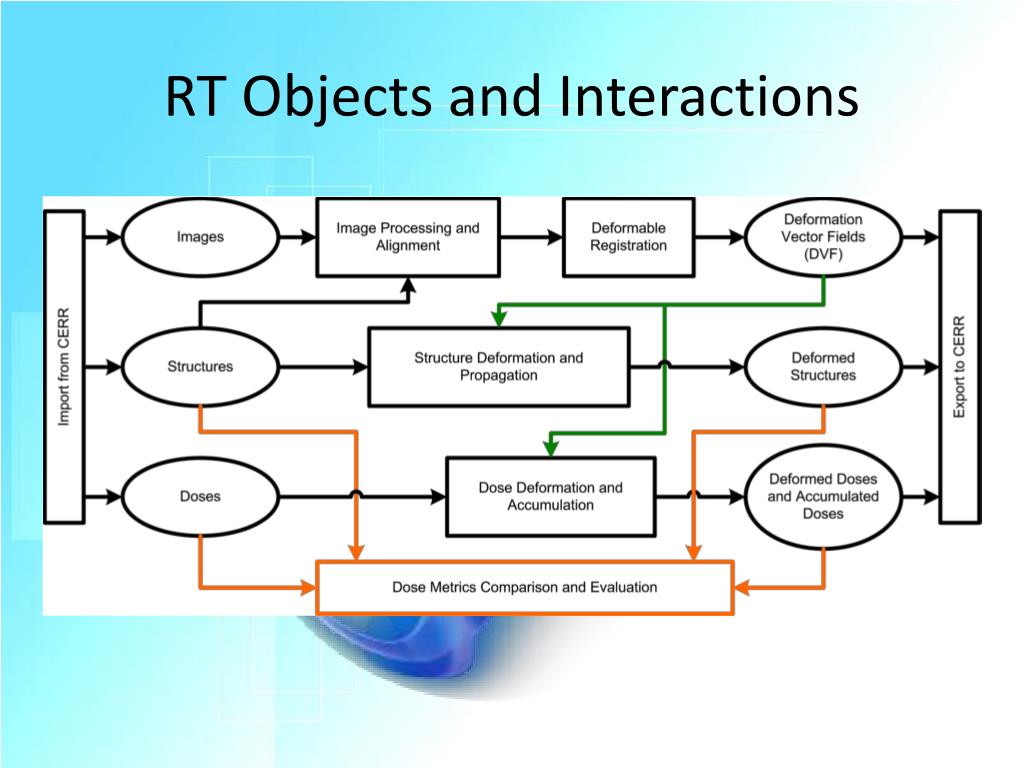 RT Objects and Interactions

Import from CERR

Images

Image Processing and Alignment

Deformable Registration

Deformation Vector Fields (DVF)

Structures

Structure Deformation and Propagation

Deformed Structures

Doses

Dose Deformation and Accumulation

Deformed Doses and Accumulated Doses

Dose Metrics Comparison and Evaluation

Export to CERR